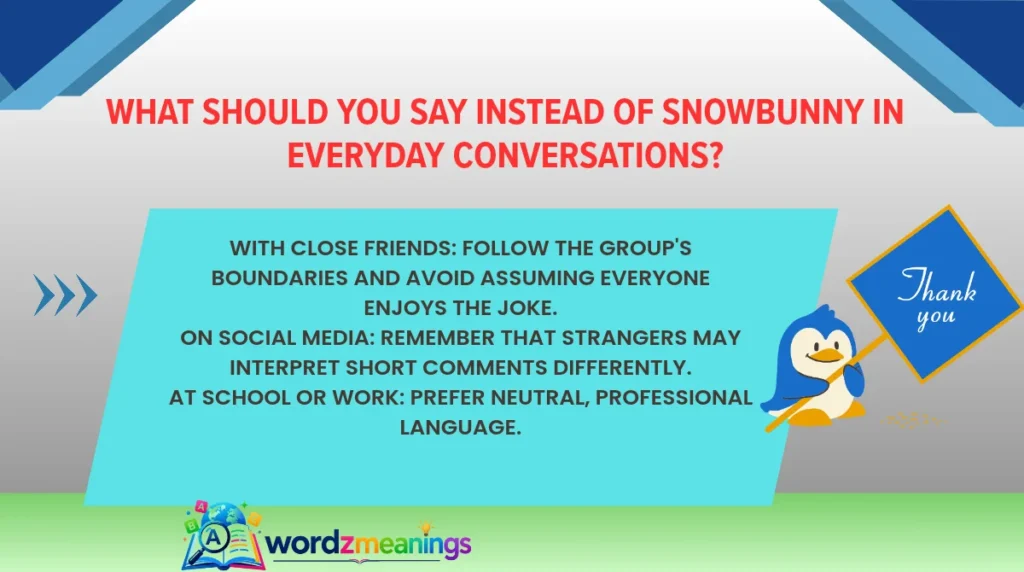 WHAT SHOULD YOU SAY INSTEAD OF SNOWBUNNY IN EVERYDAY CONVERSATIONS?

WITH CLOSE FRIENDS: FOLLOW THE GROUP'S BOUNDARIES AND AVOID ASSUMING EVERYONE ENJOYS THE JOKE.
ON SOCIAL MEDIA: REMEMBER THAT STRANGERS MAY INTERPRET SHORT COMMENTS DIFFERENTLY.
AT SCHOOL OR WORK: PREFER NEUTRAL, PROFESSIONAL LANGUAGE.

Thank you

wordzmeanings